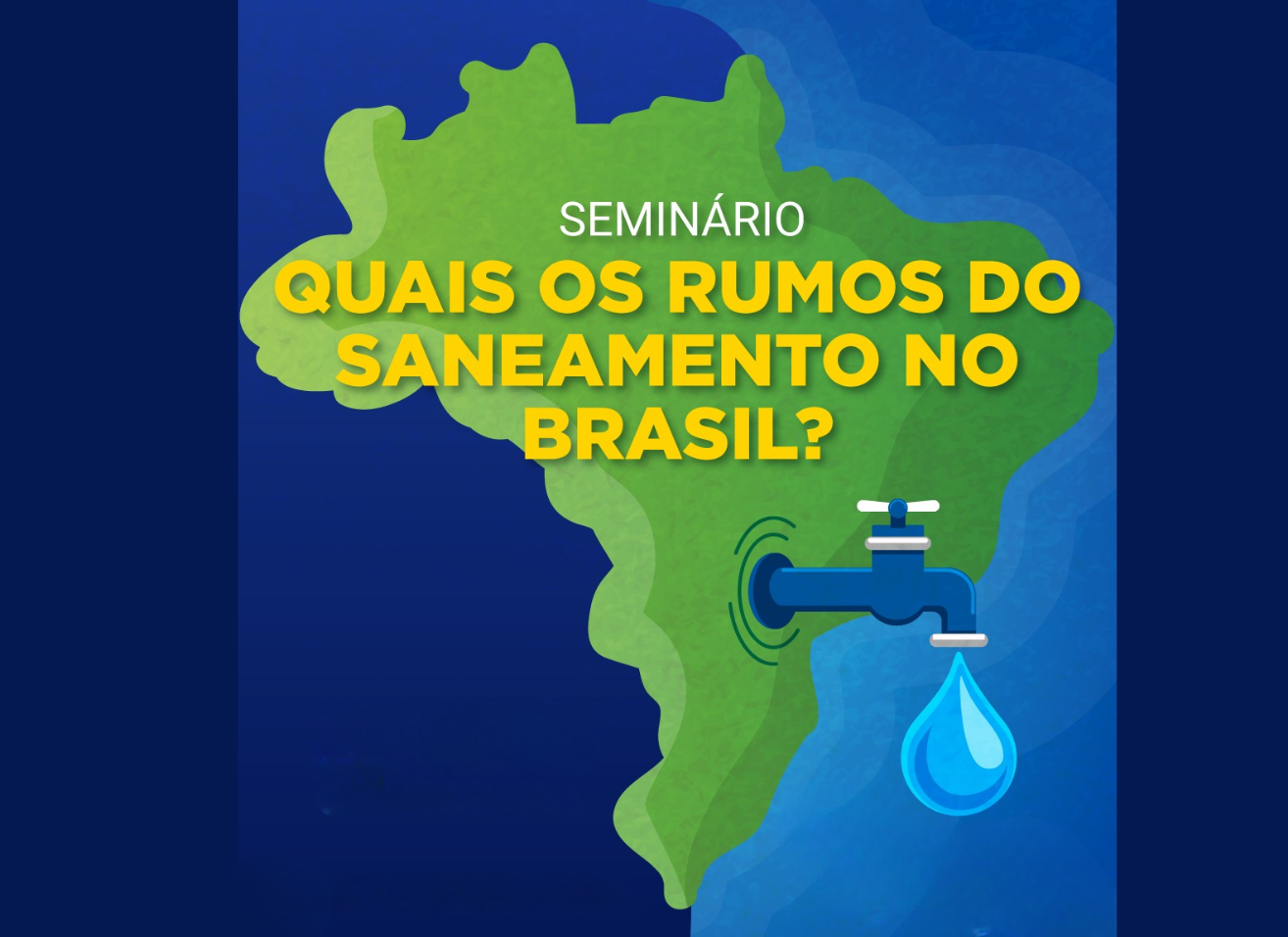 SEMINÁRIO

QUAIS OS RUMOS DO SANEAMENTO NO BRASIL?